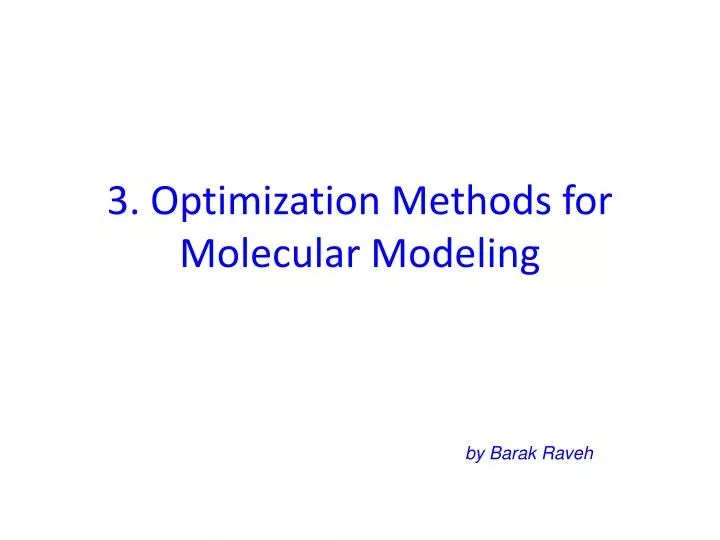 3. Optimization Methods for Molecular Modeling

by Barak Raveh